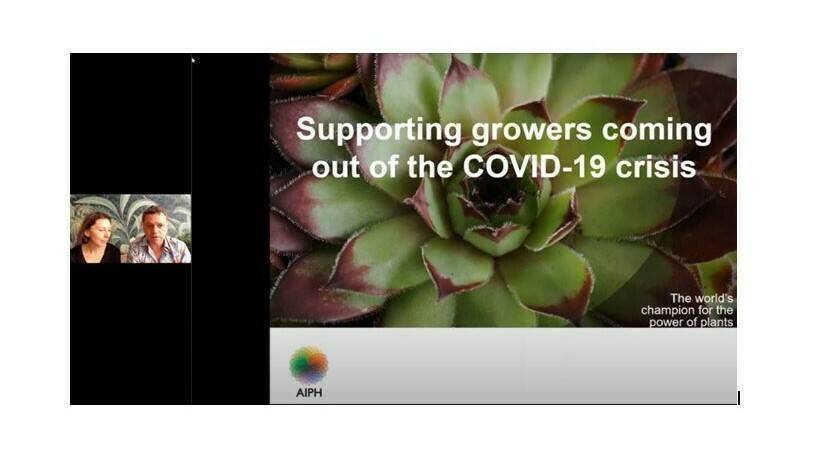 Supporting growers coming out of the COVID-19 crisis

The world's champion for the power of plants

AIPH